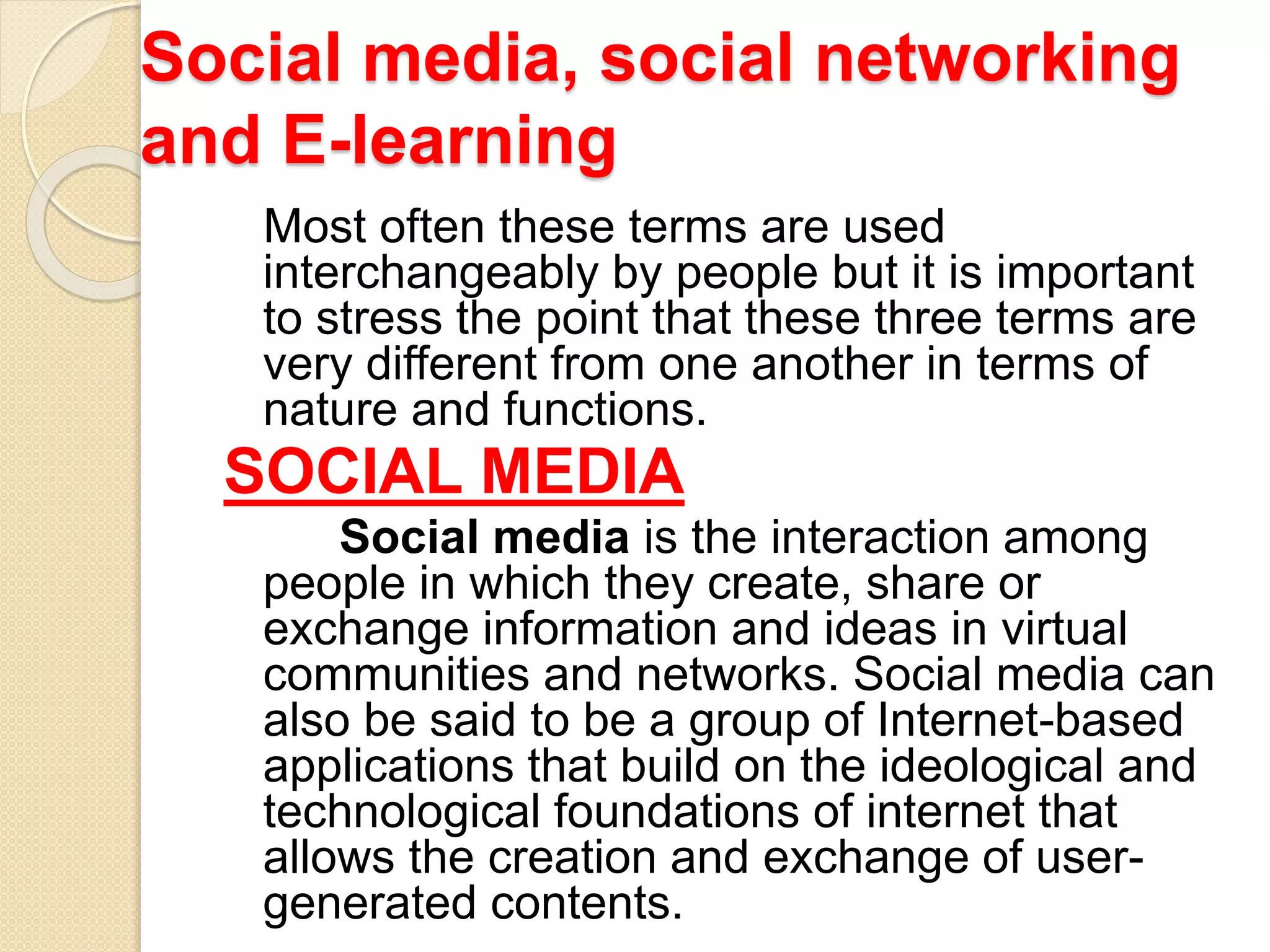 Social media, social networking and E-learning

Most often these terms are used interchangeably by people but it is important to stress the point that these three terms are very different from one another in terms of nature and functions.

SOCIAL MEDIA

Social media is the interaction among people in which they create, share or exchange information and ideas in virtual communities and networks. Social media can also be said to be a group of Internet-based applications that build on the ideological and technological foundations of internet that allows the creation and exchange of user-generated contents.